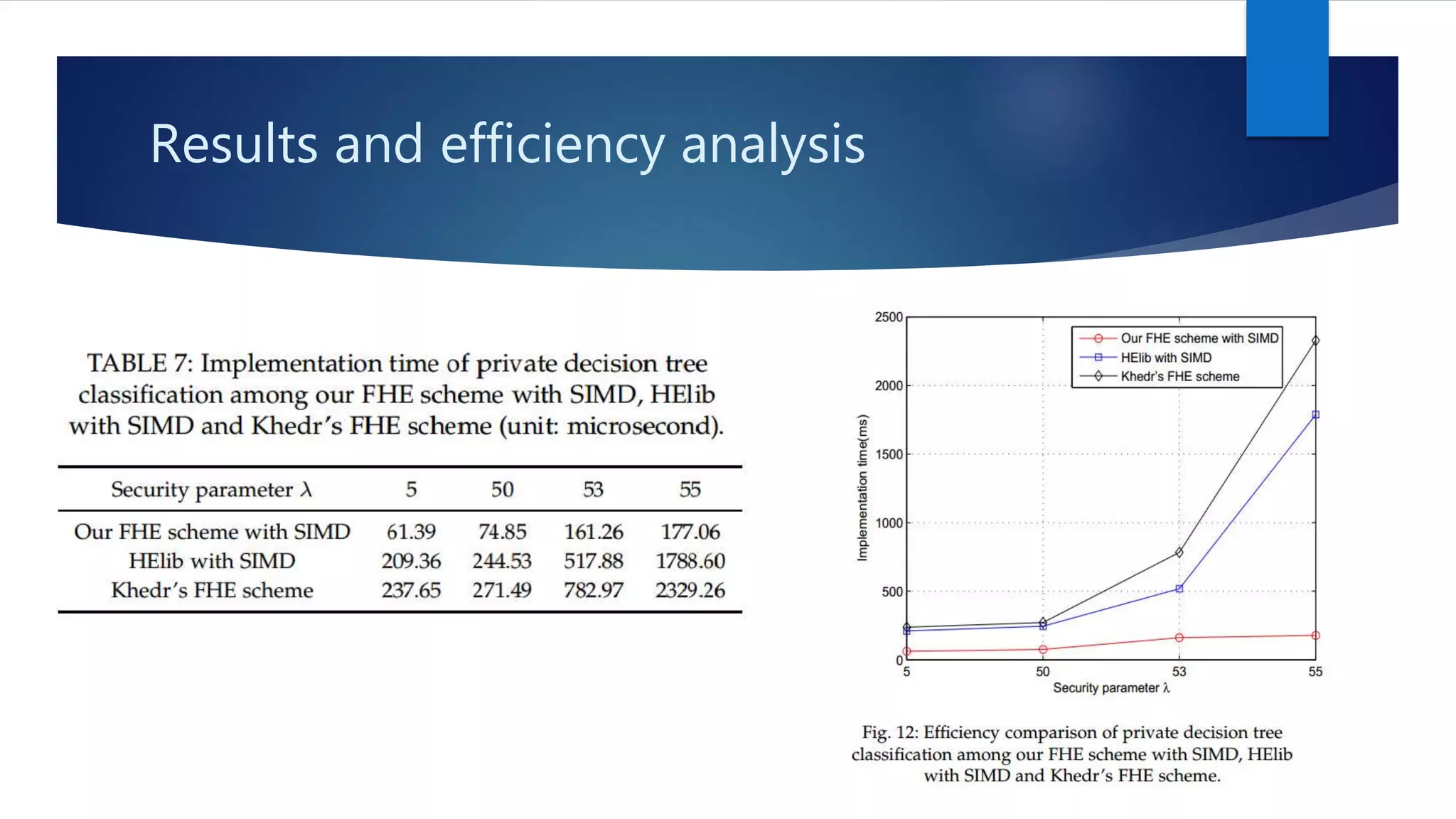 Results and efficiency analysis

TABLE 7: Implementation time of private decision tree classification among our FHE scheme with SIMD, HElib with SIMD and Khedr's FHE scheme (unit: microsecond).

| Security parameter $\lambda$ | 5 | 50 | 53 | 55 |
|---|---|---|---|---|
| Our FHE scheme with SIMD | 61.39 | 74.85 | 161.26 | 177.06 |
| HElib with SIMD | 209.36 | 244.53 | 517.88 | 1788.60 |
| Khedr's FHE scheme | 237.65 | 271.49 | 782.97 | 2329.26 |

2500
2000
1500
1000
500
0
Implementation time(ms)
Our FHE scheme with SIMD
HElib with SIMD
Khedr's FHE scheme
5
50
53
55
Security parameter $\lambda$

Fig. 12: Efficiency comparison of private decision tree classification among our FHE scheme with SIMD, HElib with SIMD and Khedr's FHE scheme.